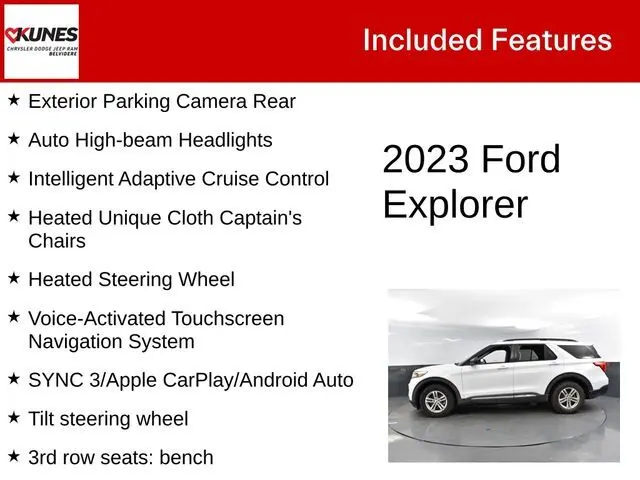 KUNES
CHRYSLER DODGE JEEP RAM
BELVIDERE

Included Features

★ Exterior Parking Camera Rear

★ Auto High-beam Headlights

★ Intelligent Adaptive Cruise Control

★ Heated Unique Cloth Captain's Chairs

★ Heated Steering Wheel

★ Voice-Activated Touchscreen Navigation System

★ SYNC 3/Apple CarPlay/Android Auto

★ Tilt steering wheel

★ 3rd row seats: bench

2023 Ford Explorer